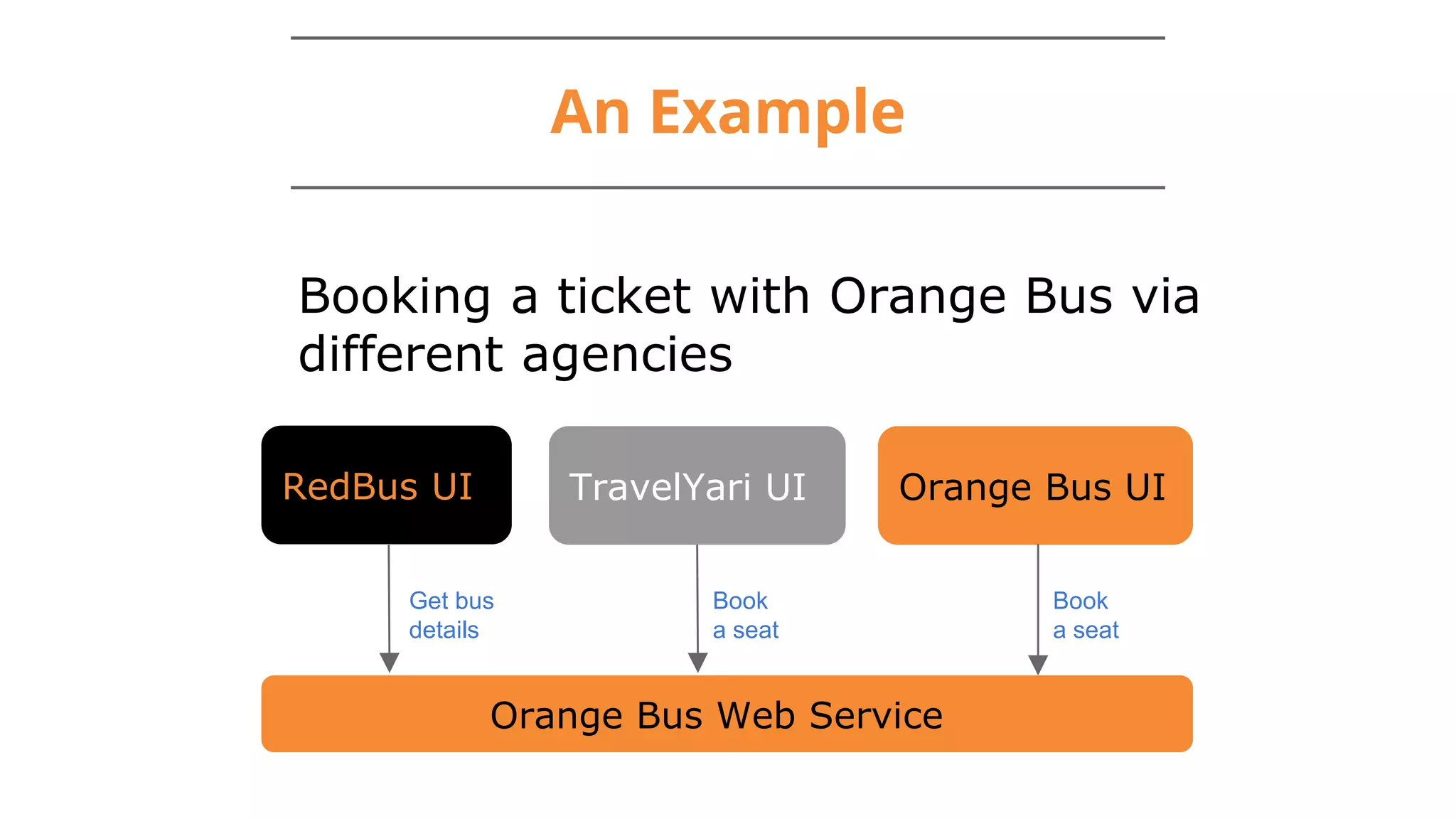 An Example

Booking a ticket with Orange Bus via different agencies

RedBus UI

TravelYari UI

Orange Bus UI

Get bus details

Book a seat

Book a seat

Orange Bus Web Service